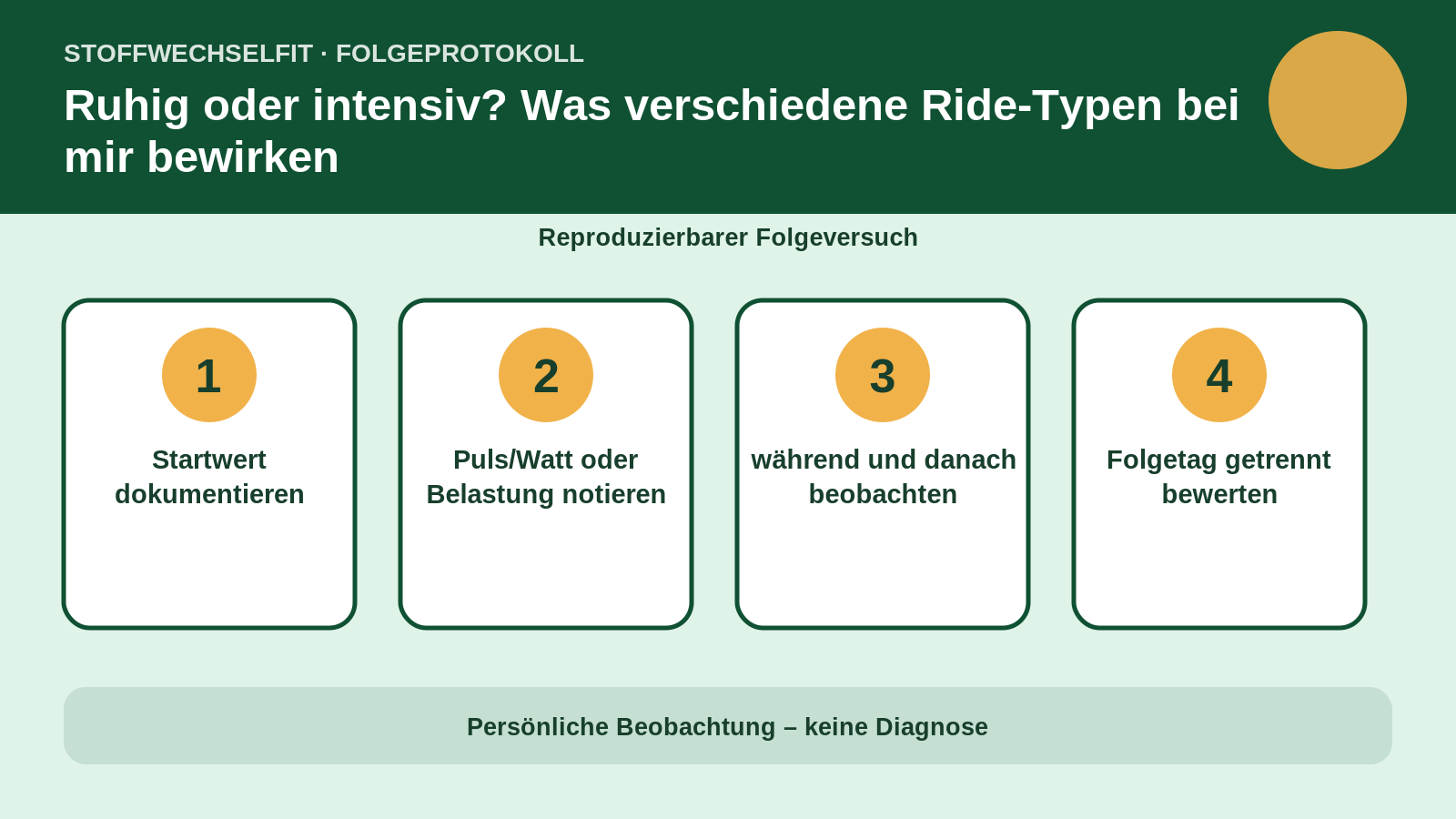 STOFFWECHSELFIT · FOLGEPROTOKOLL

Ruhig oder intensiv? Was verschiedene Ride-Typen bei mir bewirken

Reproduzierbarer Folgeversuch

1
Startwert dokumentieren

2
Puls/Watt oder Belastung notieren

3
während und danach beobachten

4
Folgetag getrennt bewerten

Persönliche Beobachtung – keine Diagnose